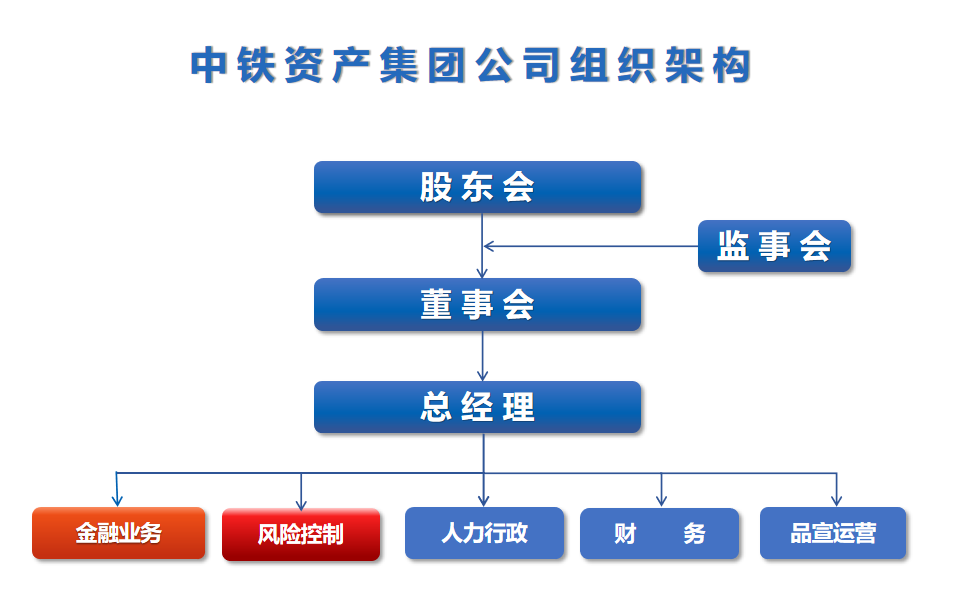 中铁资产集团公司组织架构

股东会

监事会

董事会

总经理

金融业务

风险控制

人力行政

财　务

品宣运营